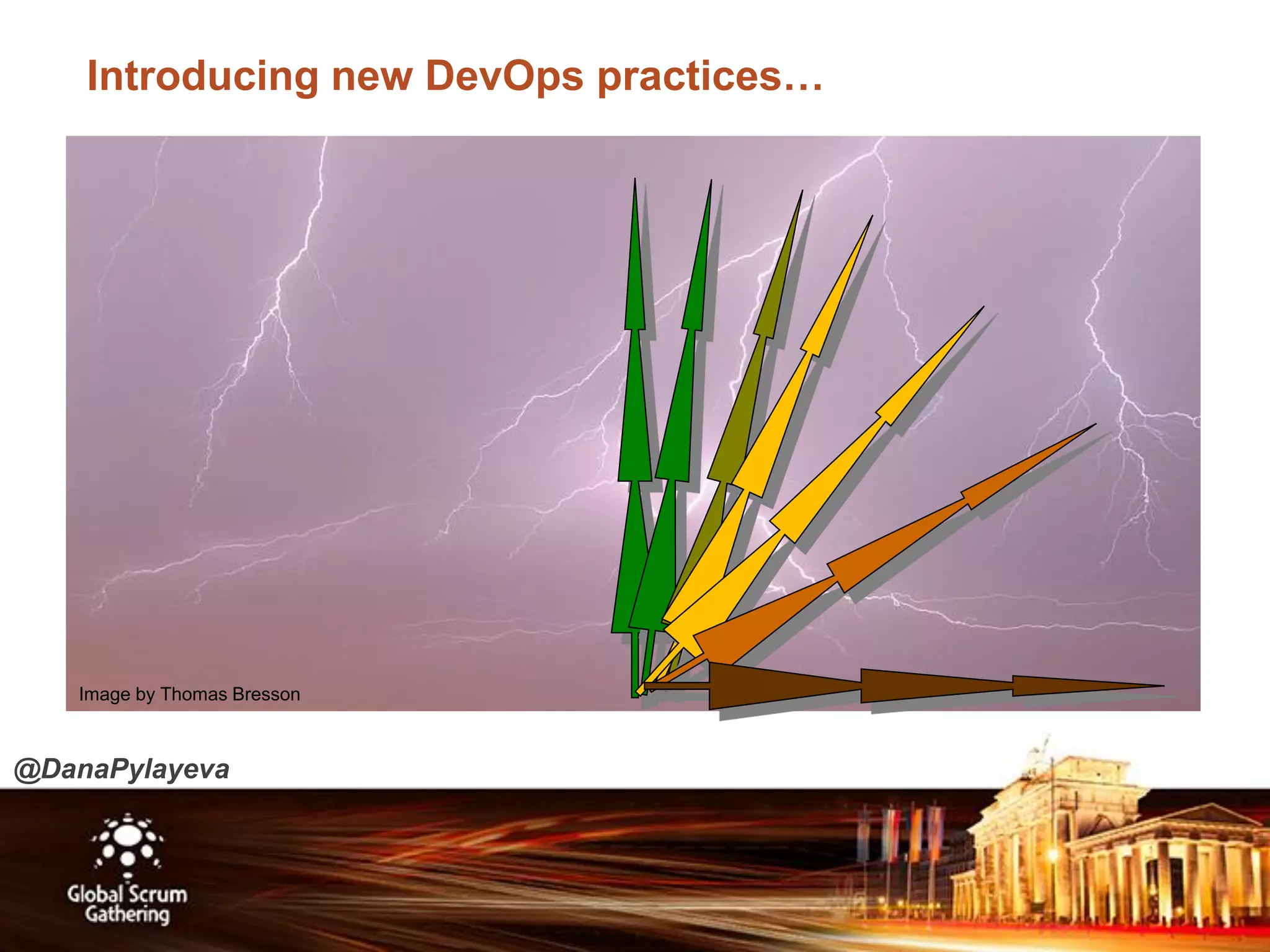 Introducing new DevOps practices…

Image by Thomas Bresson

@DanaPylayeva

Global Scrum Gathering